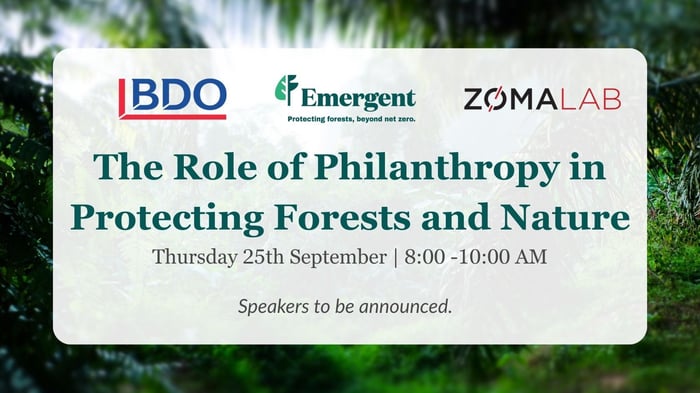 BDO

Emergent
Protecting forests, beyond net zero.

ZOMALAB

The Role of Philanthropy in Protecting Forests and Nature

Thursday 25th September | 8:00 -10:00 AM

Speakers to be announced.